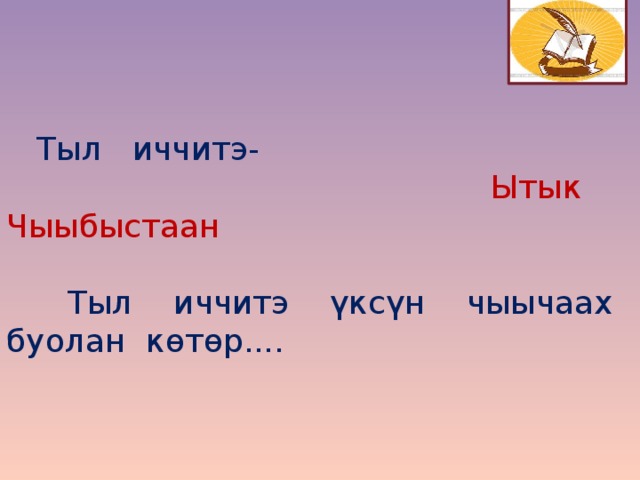 Тыл иччитэ- Ытык Чыыбыстаан

Тыл иччитэ үксүн чыычаах буолан көтөр....